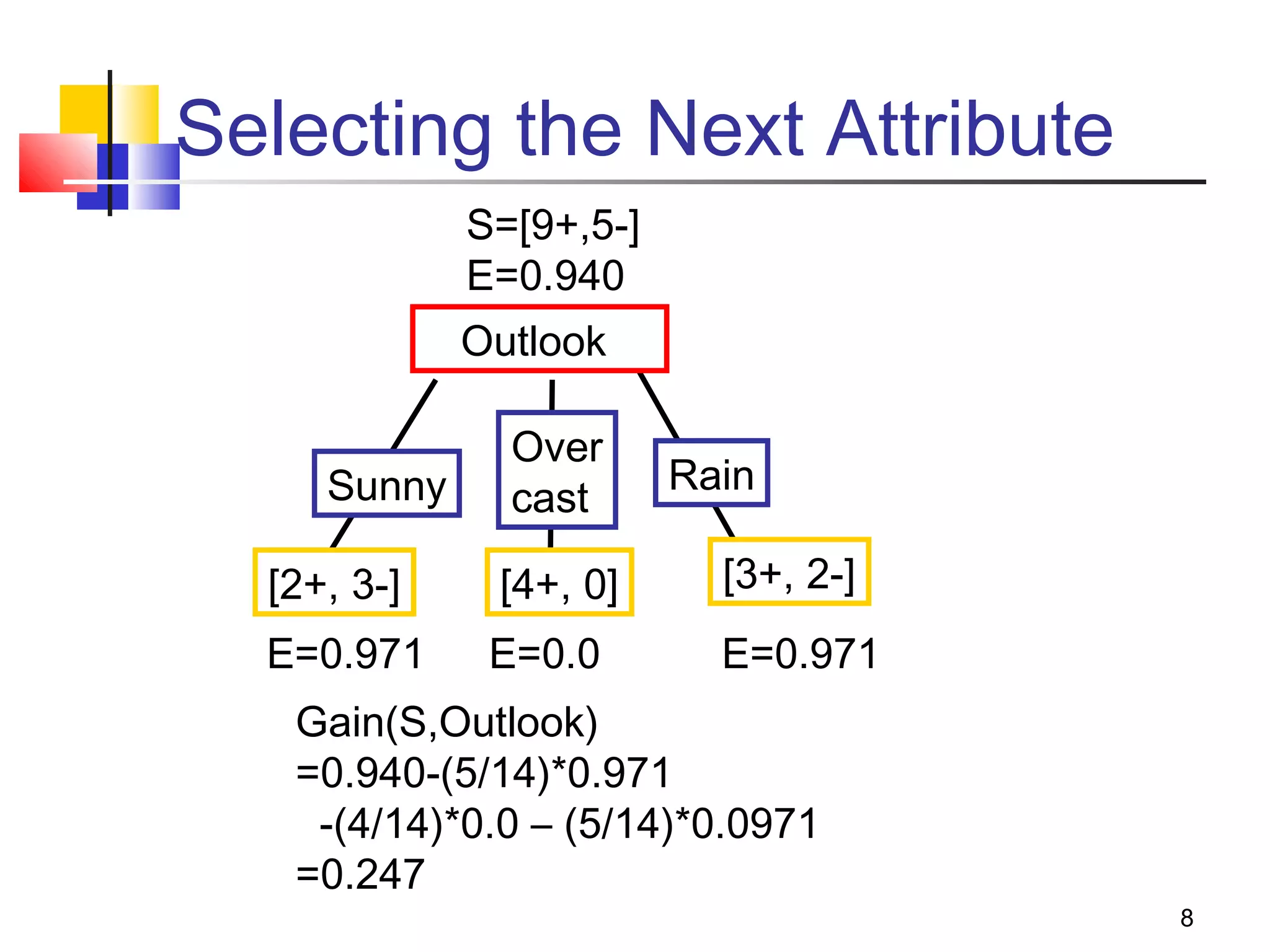 Selecting the Next Attribute

S=[9+,5-]
E=0.940

Outlook

Sunny

Over cast

Rain

[2+, 3-]

[4+, 0]

[3+, 2-]

E=0.971

E=0.0

E=0.971

Gain(S,Outlook)
=0.940-(5/14)*0.971
-(4/14)*0.0 – (5/14)*0.0971
=0.247

8